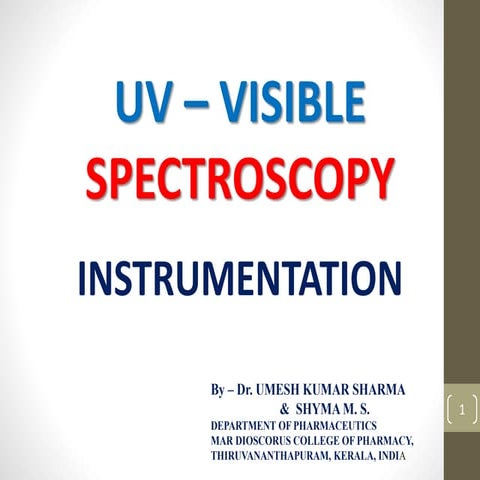 UV – VISIBLE
SPECTROSCOPY

INSTRUMENTATION

By – Dr. UMESH KUMAR SHARMA
& SHYMA M. S.
DEPARTMENT OF PHARMACEUTICS
MAR DIOSCORUS COLLEGE OF PHARMACY,
THIRUVANANTHAPURAM, KERALA, INDIA

1